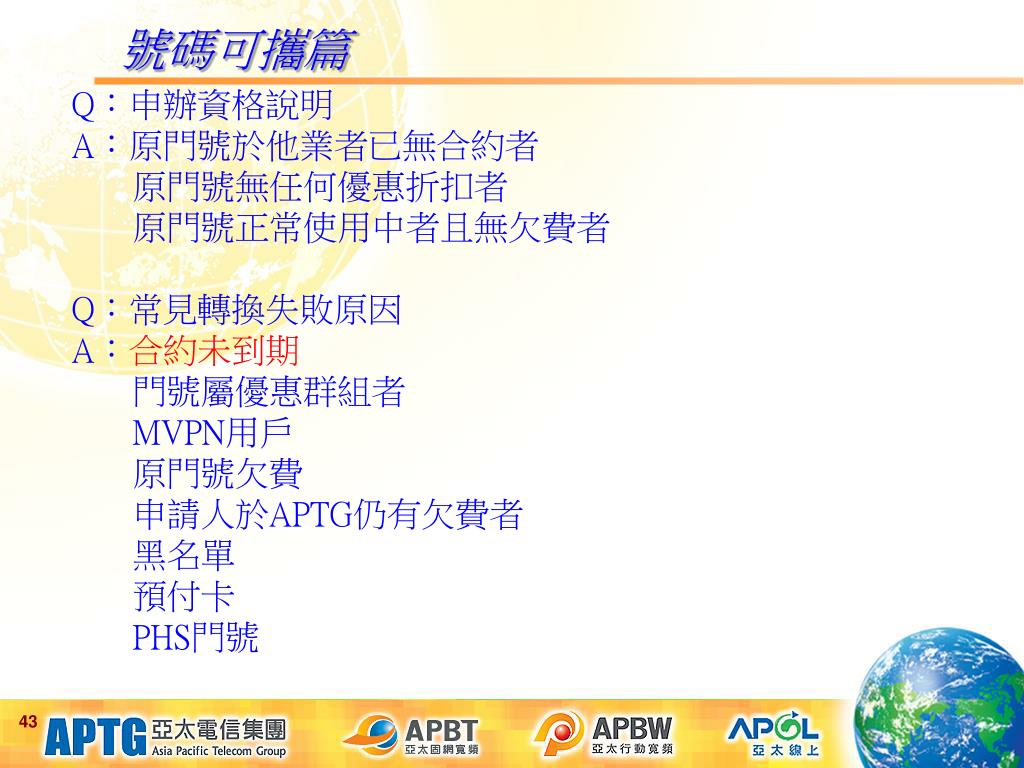 號碼可攜篇

Q：申辦資格說明
A：原門號於他業者已無合約者
原門號無任何優惠折扣者
原門號正常使用中者且無欠費者

Q：常見轉換失敗原因
A：合約未到期
門號屬優惠群組者
MVPN用戶
原門號欠費
申請人於APTG仍有欠費者
黑名單
預付卡
PHS門號

43 APTG 亞太電信集團 Asia Pacific Telecom Group APBT 亞太固網寬頻 APBW 亞太行動寬頻 APOL 亞太線上